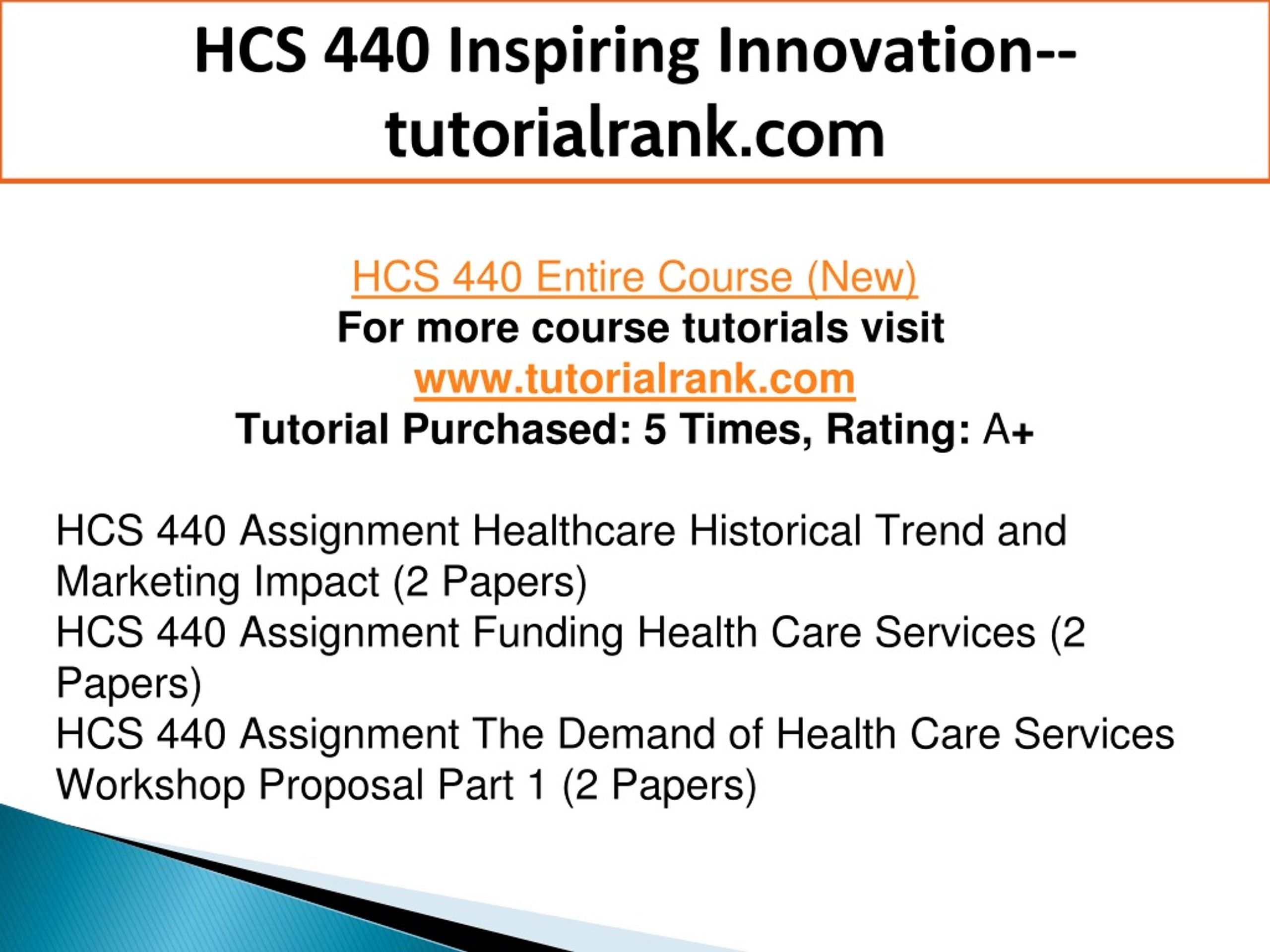 HCS 440 Inspiring Innovation--tutorialrank.com

HCS 440 Entire Course (New)
For more course tutorials visit
www.tutorialrank.com
Tutorial Purchased: 5 Times, Rating: A+

HCS 440 Assignment Healthcare Historical Trend and Marketing Impact (2 Papers)
HCS 440 Assignment Funding Health Care Services (2 Papers)
HCS 440 Assignment The Demand of Health Care Services Workshop Proposal Part 1 (2 Papers)